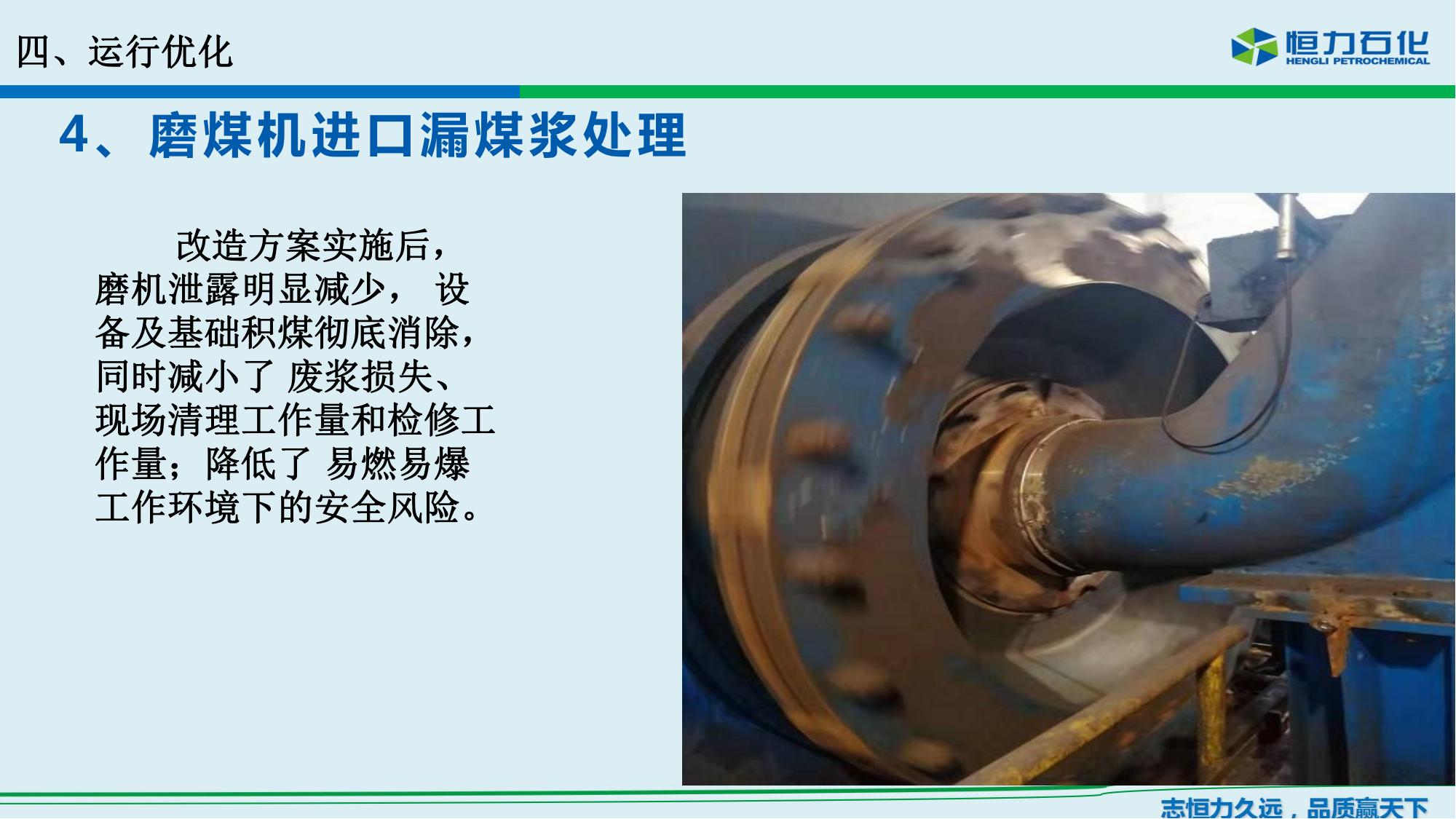 四、运行优化

恒力石化
HENGLI PETROCHEMICAL

4、磨煤机进口漏煤浆处理

改造方案实施后，磨机泄露明显减少， 设备及基础积煤彻底消除，同时减小了 废浆损失、现场清理工作量和检修工作量；降低了 易燃易爆工作环境下的安全风险。

志恒力久远，品质赢天下